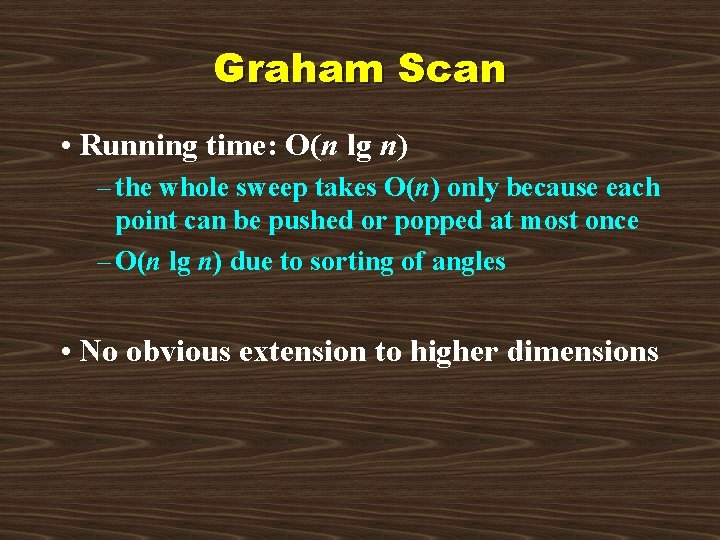 Graham Scan

• Running time: $O(n \lg n)$

– the whole sweep takes $O(n)$ only because each point can be pushed or popped at most once

– $O(n \lg n)$ due to sorting of angles

• No obvious extension to higher dimensions